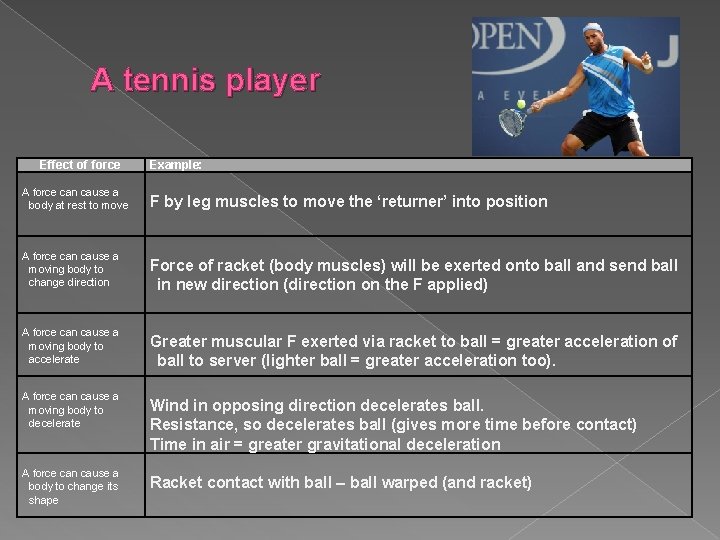 A tennis player

OPEN

A EVEN

| Effect of force | Example: |
|---|---|
| A force can cause a body at rest to move | F by leg muscles to move the 'returner' into position |
| A force can cause a moving body to change direction | Force of racket (body muscles) will be exerted onto ball and send ball in new direction (direction on the F applied) |
| A force can cause a moving body to accelerate | Greater muscular F exerted via racket to ball = greater acceleration of ball to server (lighter ball = greater acceleration too). |
| A force can cause a moving body to decelerate | Wind in opposing direction decelerates ball. Resistance, so decelerates ball (gives more time before contact) Time in air = greater gravitational deceleration |
| A force can cause a body to change its shape | Racket contact with ball – ball warped (and racket) |